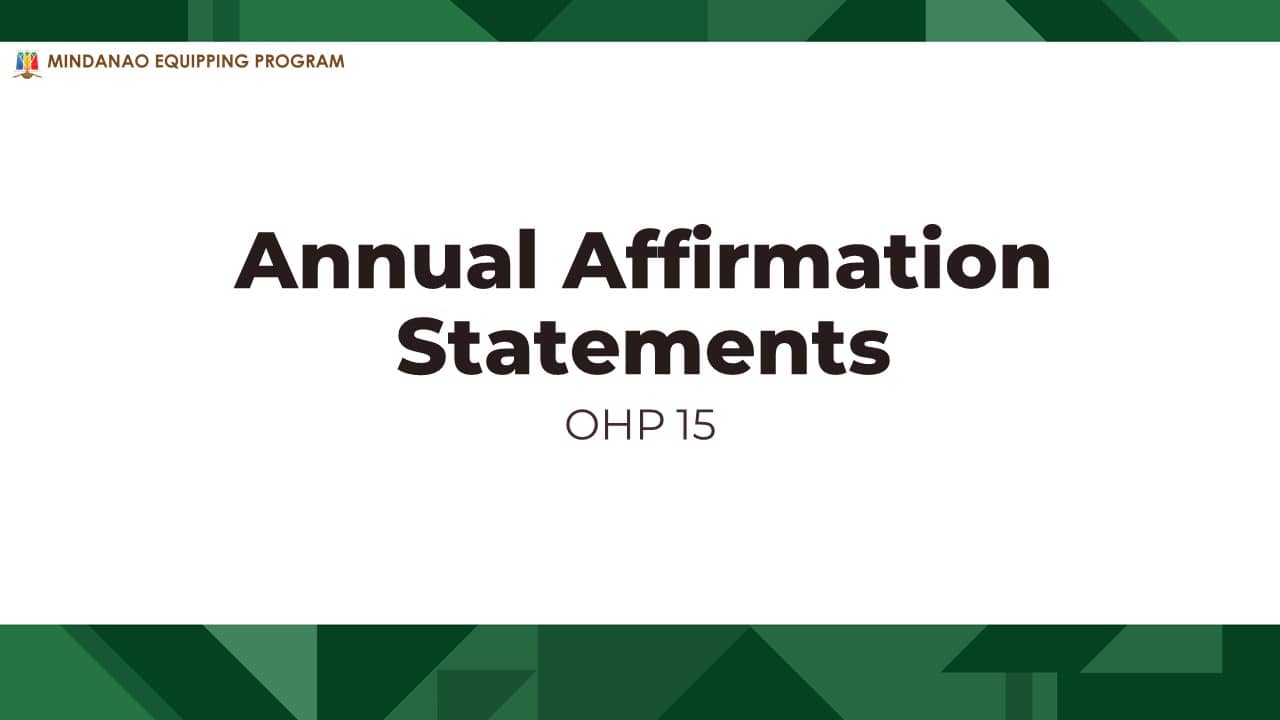 MINDANAO EQUIPPING PROGRAM

Annual Affirmation Statements

OHP 15